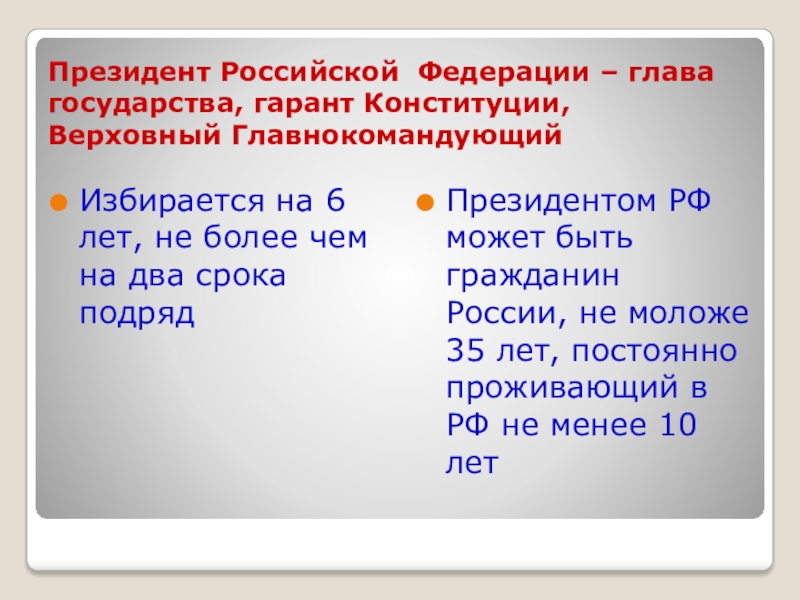 Президент Российской Федерации – глава государства, гарант Конституции, Верховный Главнокомандующий

Избирается на 6 лет, не более чем на два срока подряд

Президентом РФ может быть гражданин России, не моложе 35 лет, постоянно проживающий в РФ не менее 10 лет